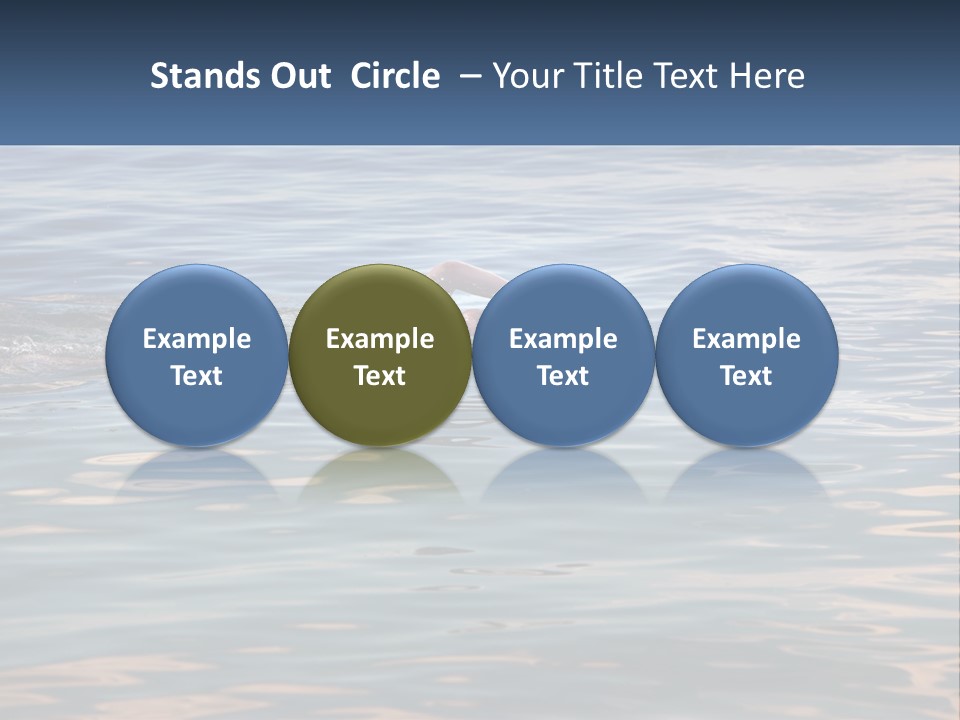 Stands Out Circle – Your Title Text Here

Example Text

Example Text

Example Text

Example Text